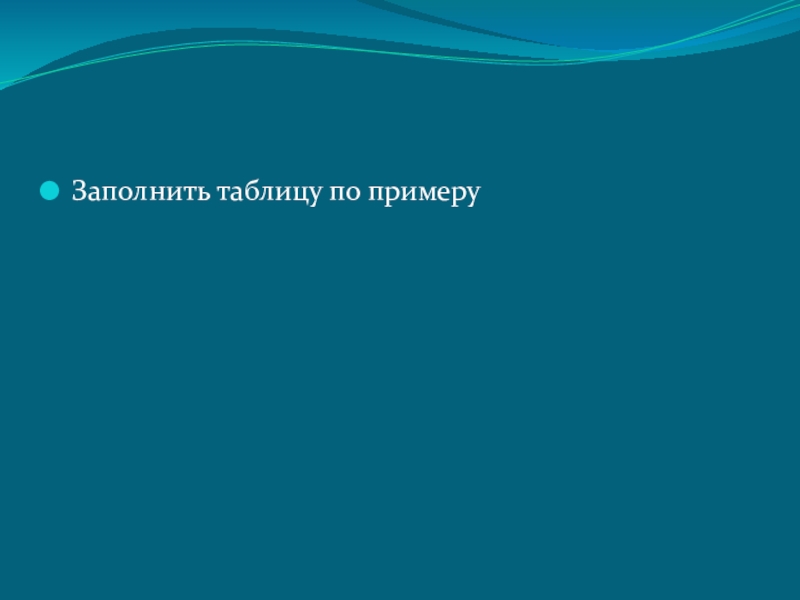 Заполнить таблицу по примеру